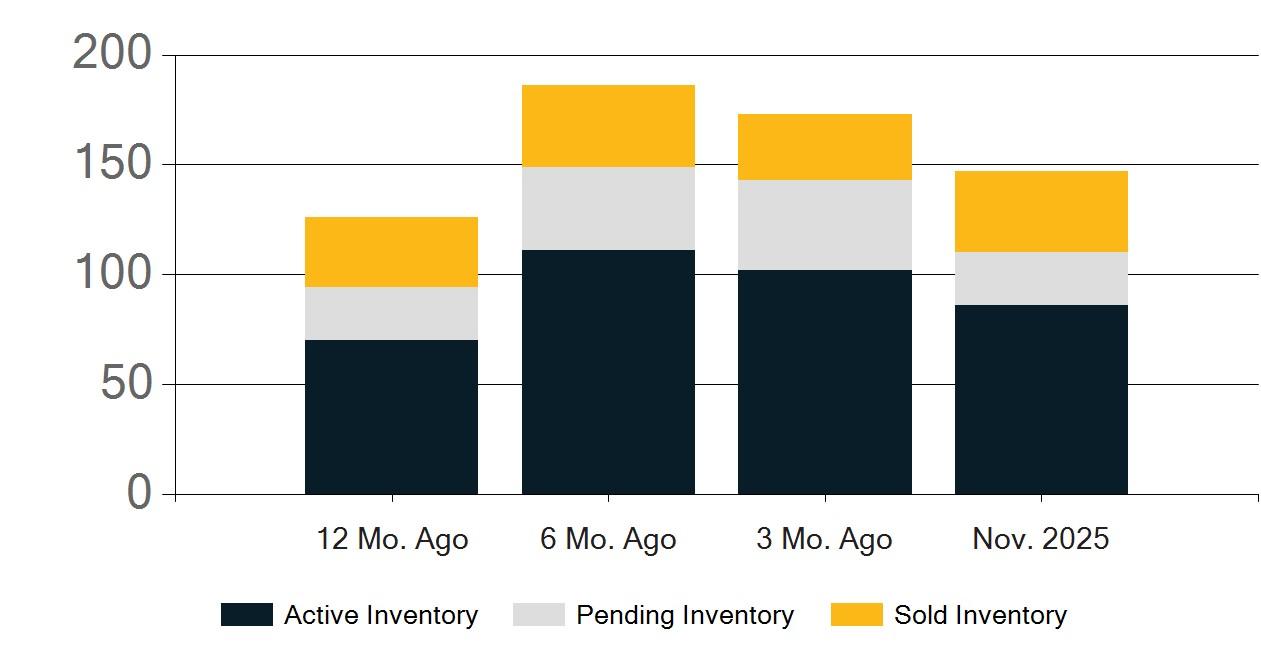 200
150
100
50
0
12 Mo. Ago
6 Mo. Ago
3 Mo. Ago
Nov. 2025
Active Inventory
Pending Inventory
Sold Inventory